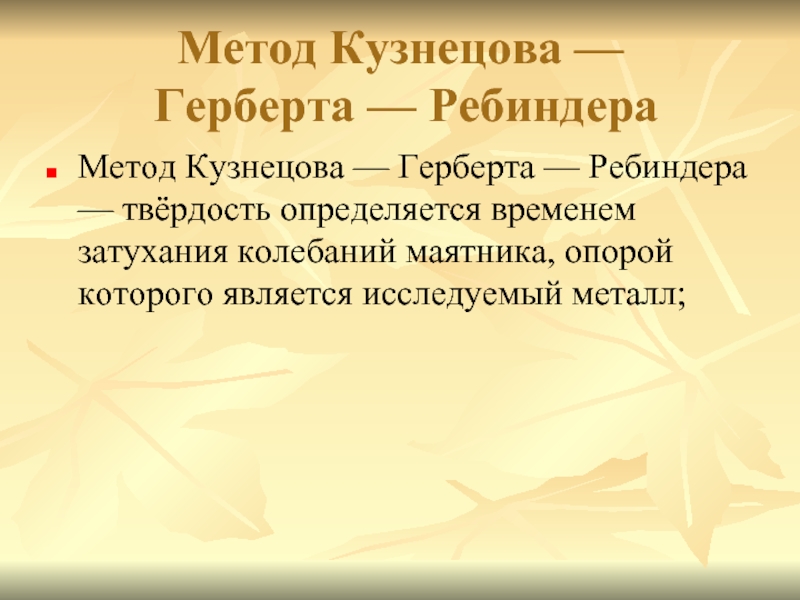 Метод Кузнецова — Герберта — Ребиндера

Метод Кузнецова — Герберта — Ребиндера — твёрдость определяется временем затухания колебаний маятника, опорой которого является исследуемый металл;